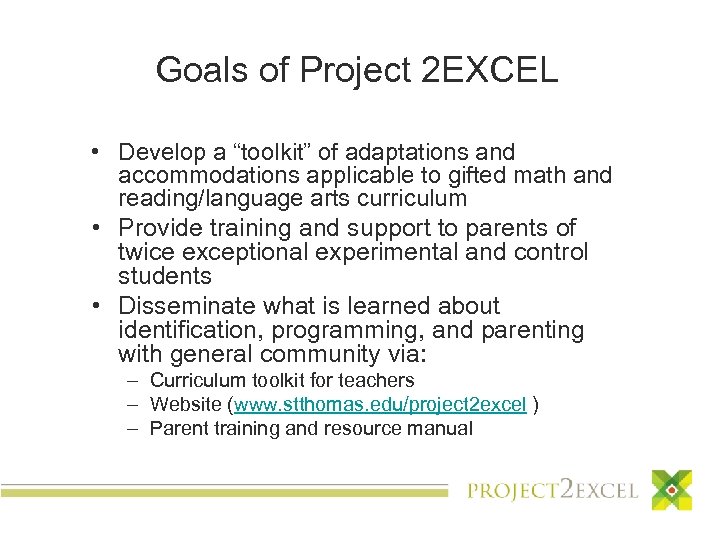 Goals of Project 2EXCEL

• Develop a “toolkit” of adaptations and accommodations applicable to gifted math and reading/language arts curriculum
• Provide training and support to parents of twice exceptional experimental and control students
• Disseminate what is learned about identification, programming, and parenting with general community via:
– Curriculum toolkit for teachers
– Website (www.stthomas.edu/project2excel )
– Parent training and resource manual

PROJECT2EXCEL